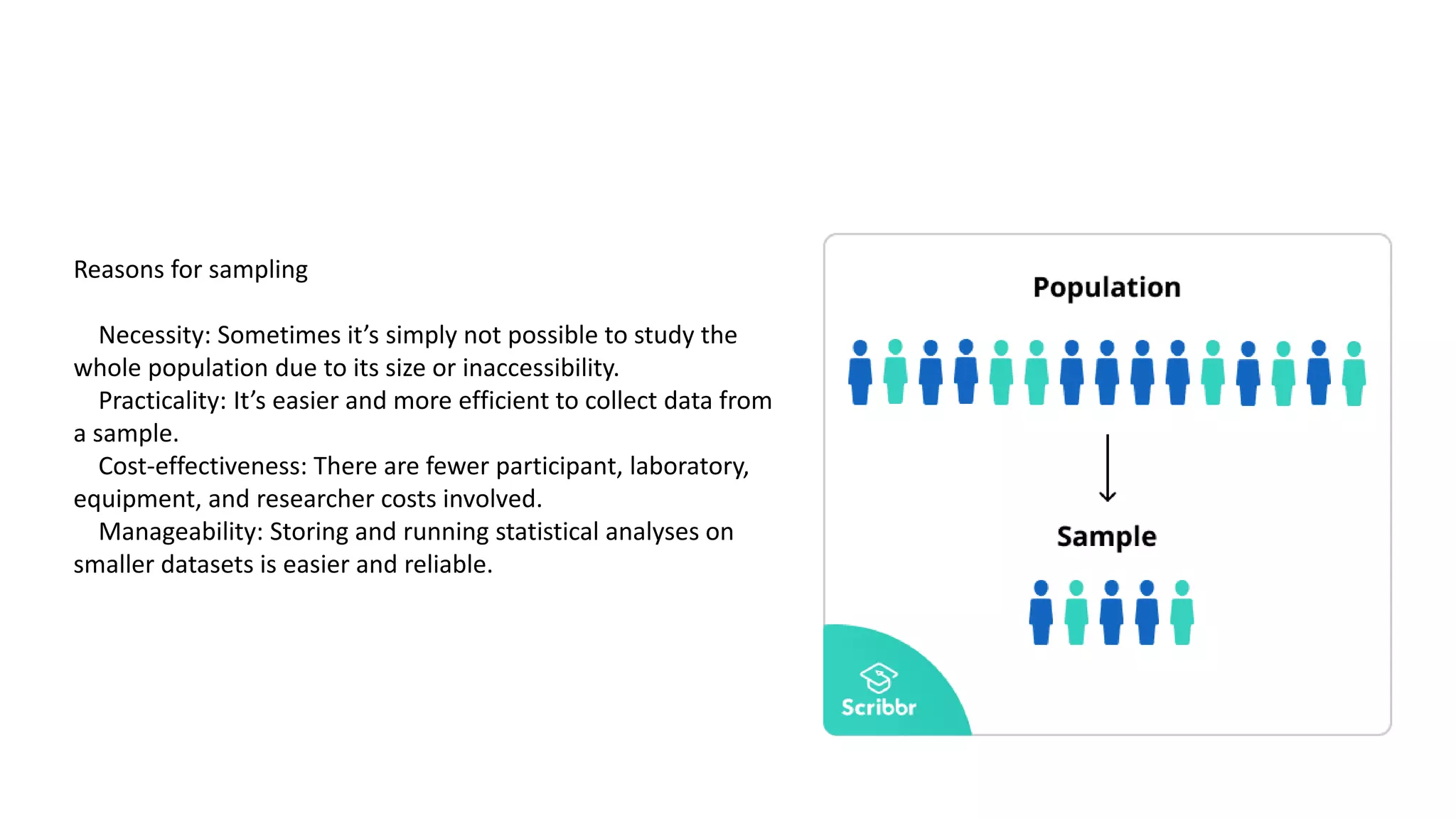 Reasons for sampling

Necessity: Sometimes it’s simply not possible to study the whole population due to its size or inaccessibility.
Practicality: It’s easier and more efficient to collect data from a sample.
Cost-effectiveness: There are fewer participant, laboratory, equipment, and researcher costs involved.
Manageability: Storing and running statistical analyses on smaller datasets is easier and reliable.

Population

Sample

Scribbr